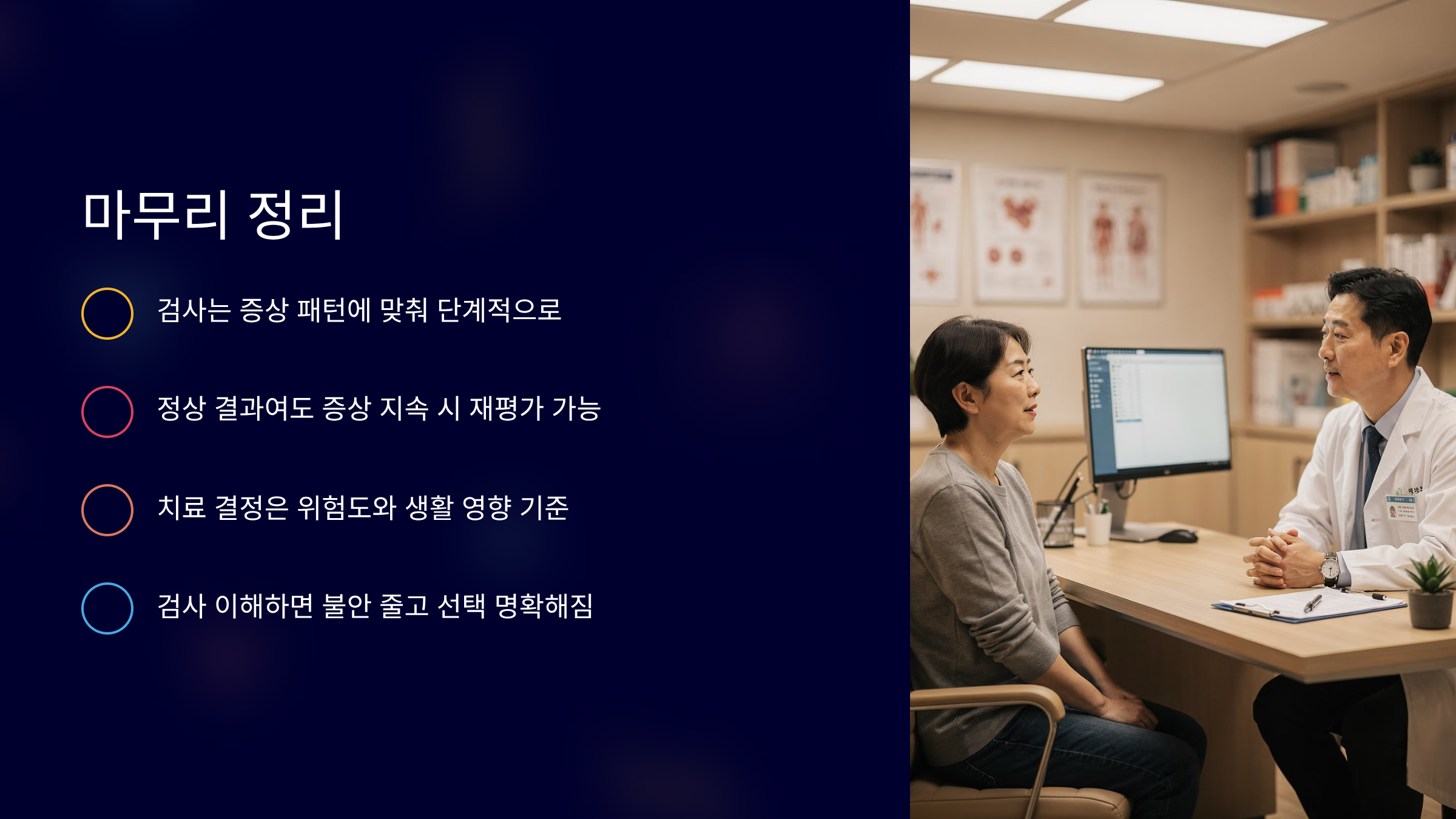 마무리 정리

검사는 증상 패턴에 맞춰 단계적으로

정상 결과여도 증상 지속 시 재평가 가능

치료 결정은 위험도와 생활 영향 기준

검사 이해하면 불안 줄고 선택 명확해짐